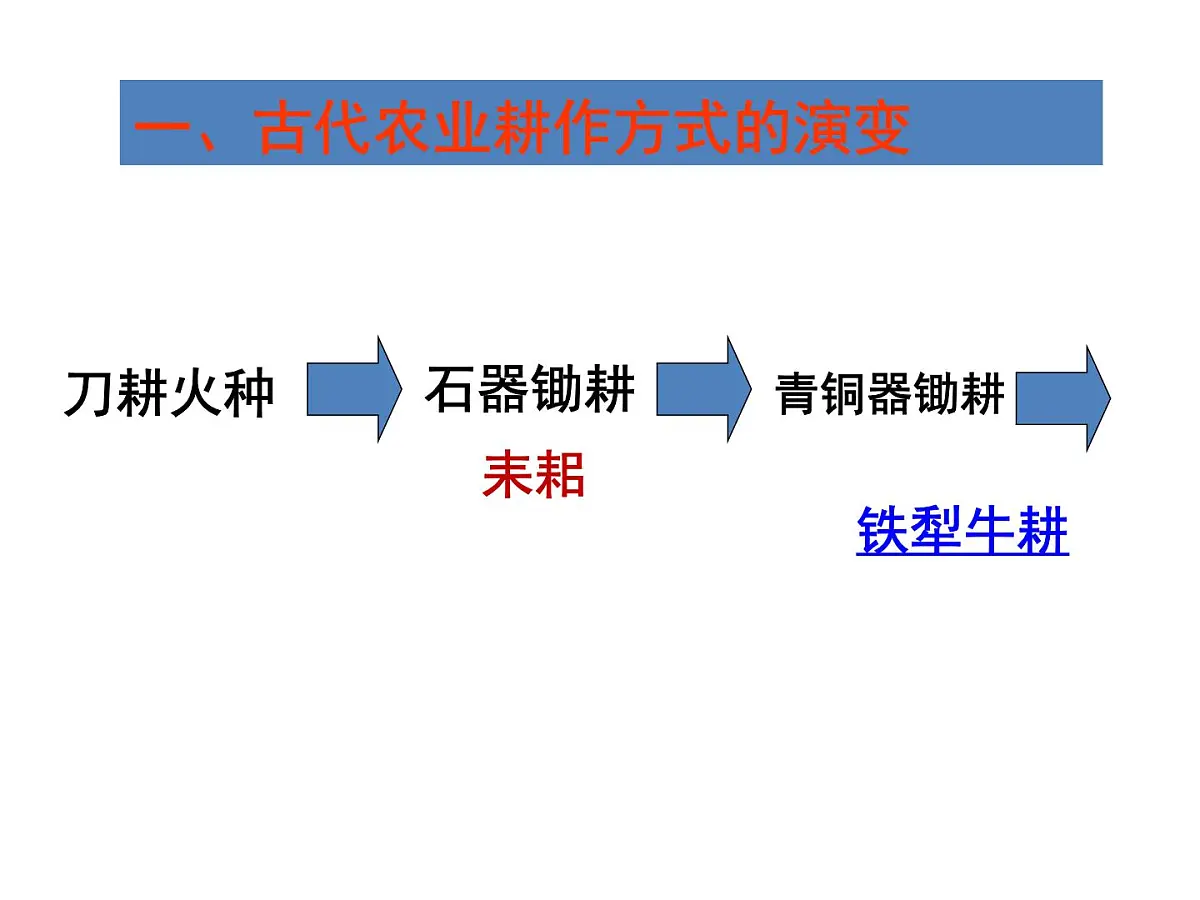 一、古代农业耕作方式的演变

刀耕火种

石器锄耕

耒耜

青铜器锄耕

铁犁牛耕